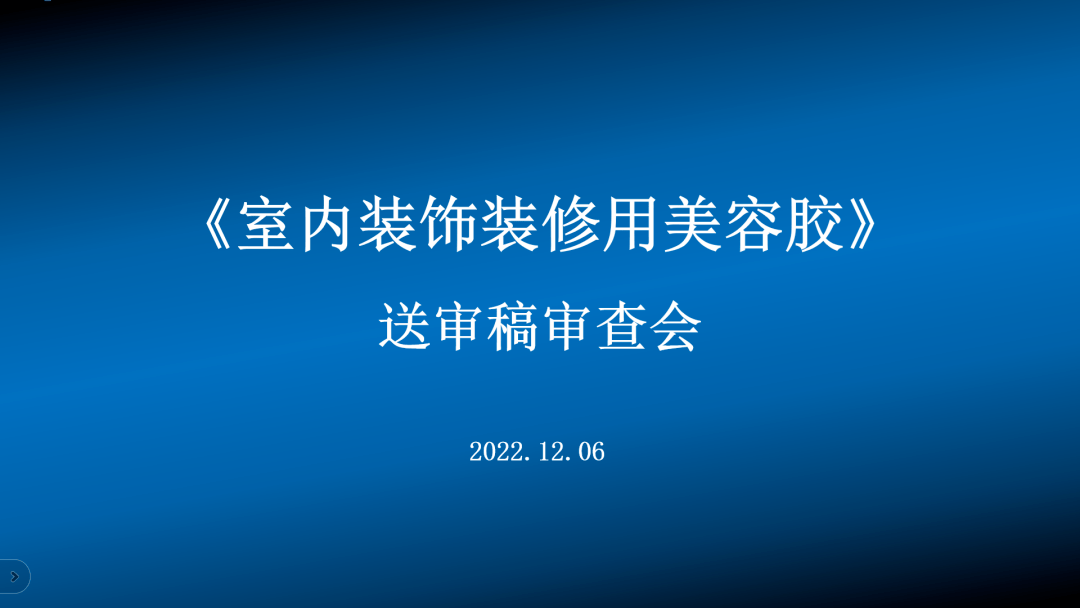 《室内装饰装修用美容胶》

送审稿审查会

2022.12.06